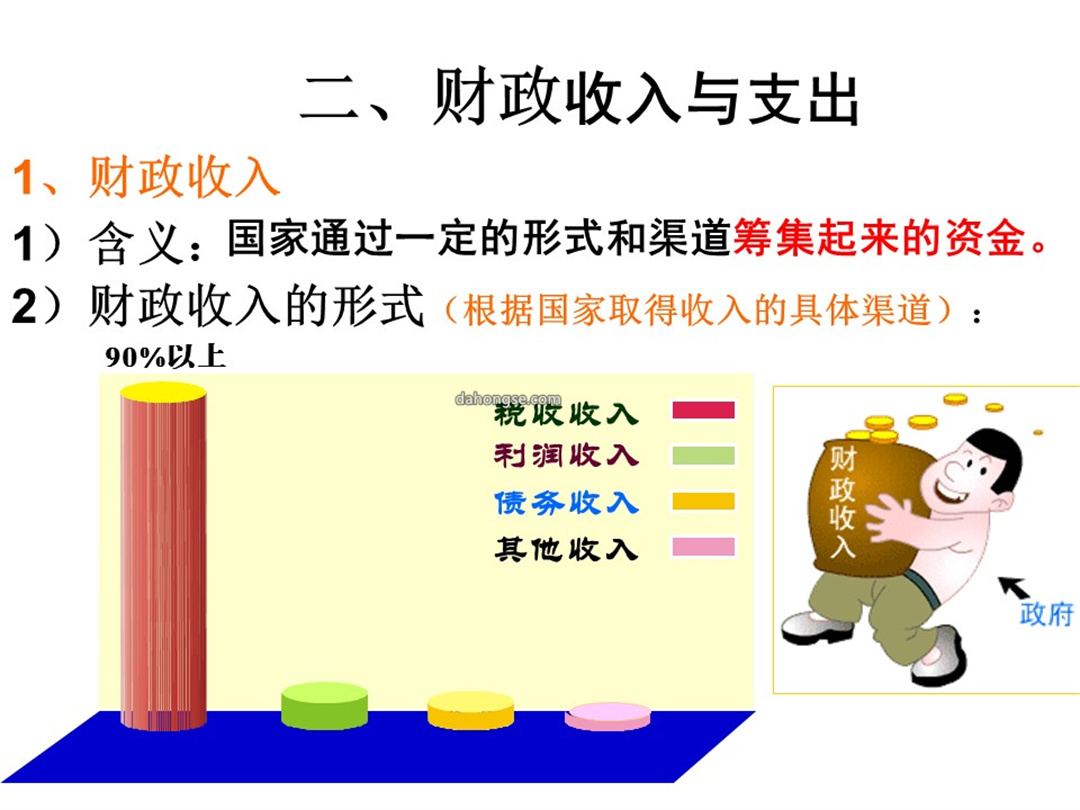 二、财政收入与支出

1、财政收入

1）含义：国家通过一定的形式和渠道筹集起来的资金。

2）财政收入的形式（根据国家取得收入的具体渠道）：

90%以上

dahongse.com

税收收入

利润收入

债务收入

其他收入

财政收入

政府